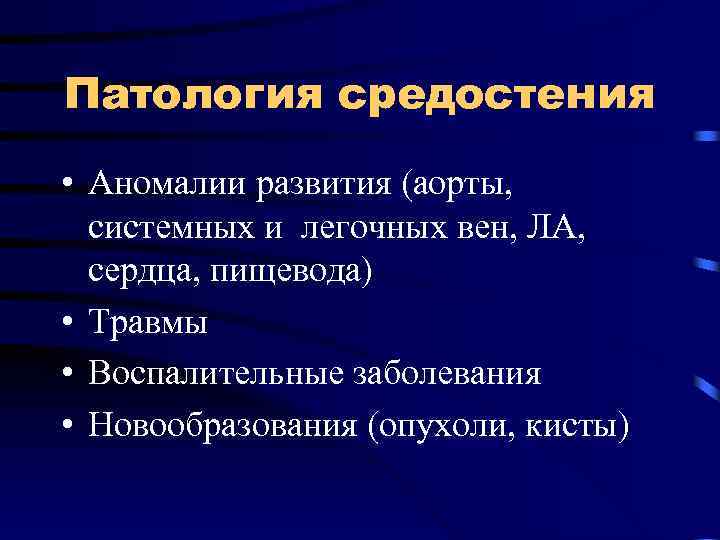 Патология средостения

• Аномалии развития (аорты, системных и  легочных вен, ЛА, сердца, пищевода)
• Травмы
• Воспалительные заболевания
• Новообразования (опухоли, кисты)